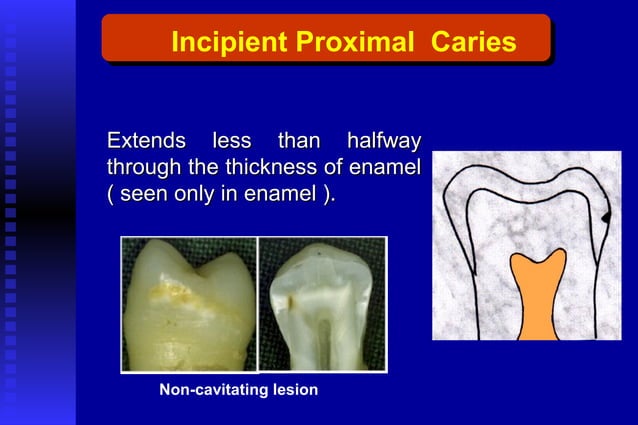 Incipient Proximal Caries

Extends less than halfway through the thickness of enamel ( seen only in enamel ).

Non-cavitating lesion